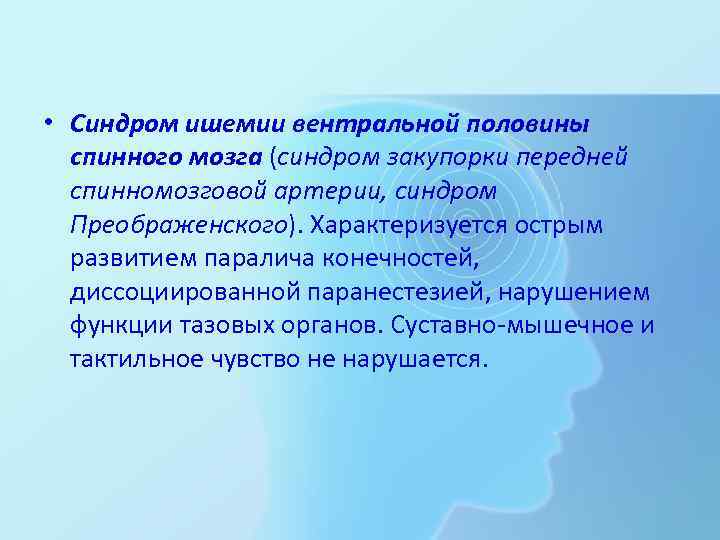 • Синдром ишемии вентральной половины спинного мозга (синдром закупорки передней спинномозговой артерии, синдром Преображенского). Характеризуется острым развитием паралича конечностей, диссоциированной паранестезией, нарушением функции тазовых органов. Суставно-мышечное и тактильное чувство не нарушается.